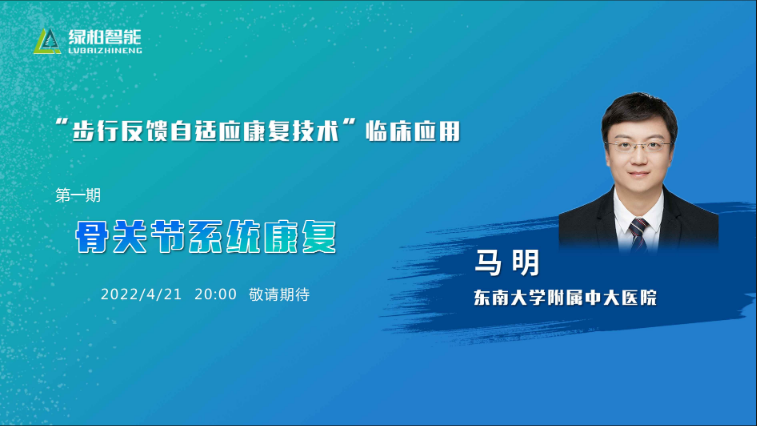 绿柏智能
LVBAIZHINENG

“步行反馈自适应康复技术”临床应用

第一期

骨关节系统康复

2022/4/21 20:00 敬请期待

马 明

东南大学附属中大医院